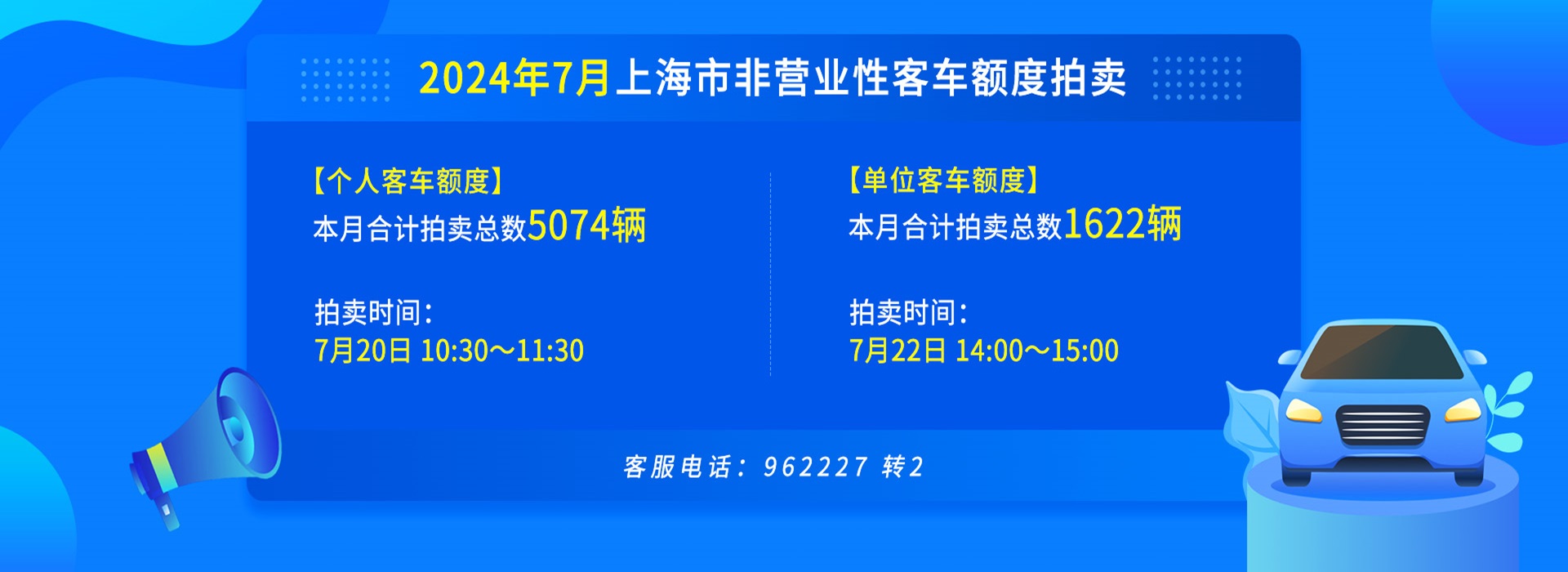 2024年7月上海市非营业性客车额度拍卖

【个人客车额度】
本月合计拍卖总数5074辆

拍卖时间：
7月20日 10:30～11:30

【单位客车额度】
本月合计拍卖总数1622辆

拍卖时间：
7月22日 14:00～15:00

客服电话：962227 转2